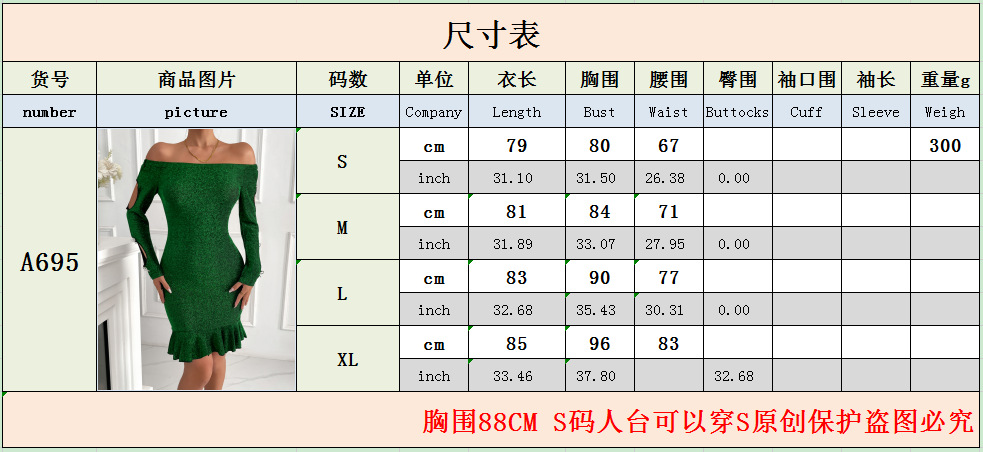 尺寸表

| 货号 | 商品图片 | 码数 | 单位 | 衣长 | 胸围 | 腰围 | 臀围 | 袖口围 | 袖长 | 重量g |
|---|---|---|---|---|---|---|---|---|---|---|
| number | picture | SIZE | Company | Length | Bust | Waist | Buttocks | Cuff | Sleeve | Weigh |
| A695 | | S | cm | 79 | 80 | 67 | | | | 300 |
| | | | inch | 31.10 | 31.50 | 26.38 | 0.00 | | | |
| | | M | cm | 81 | 84 | 71 | | | | |
| | | | inch | 31.89 | 33.07 | 27.95 | 0.00 | | | |
| | | L | cm | 83 | 90 | 77 | | | | |
| | | | inch | 32.68 | 35.43 | 30.31 | 0.00 | | | |
| | | XL | cm | 85 | 96 | 83 | | | | |
| | | | inch | 33.46 | 37.80 | | 32.68 | | | |

胸围88CM S码人台可以穿S原创保护盗图必究